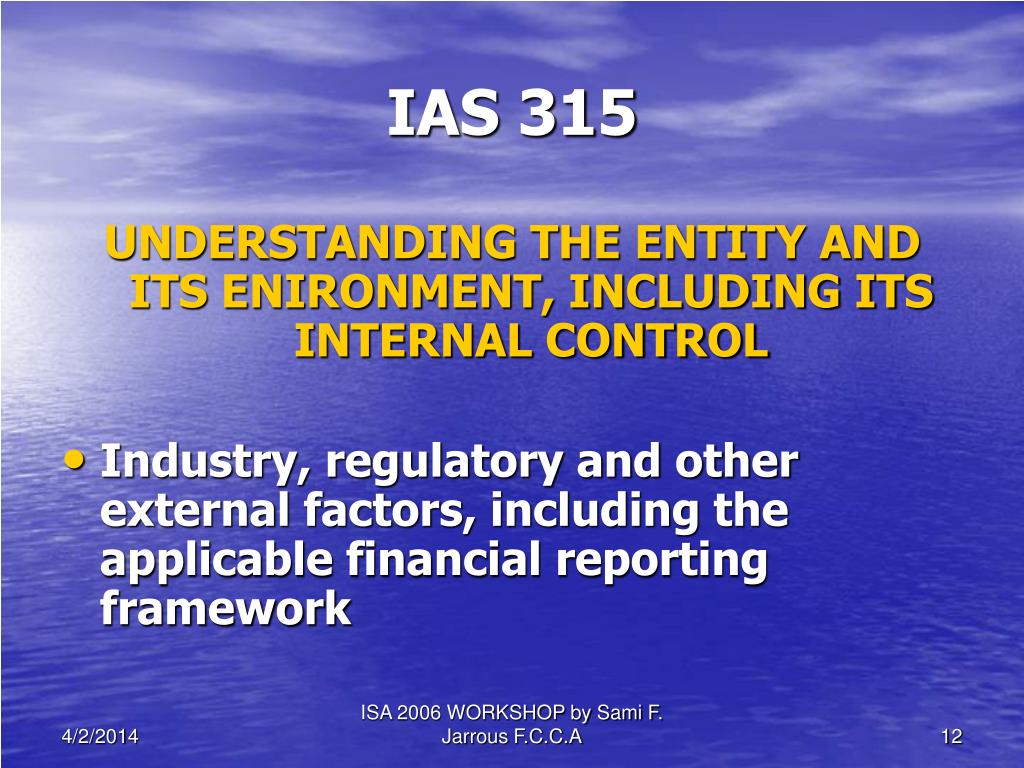 IAS 315

UNDERSTANDING THE ENTITY AND ITS ENIRONMENT, INCLUDING ITS INTERNAL CONTROL

• Industry, regulatory and other external factors, including the applicable financial reporting framework

4/2/2014

ISA 2006 WORKSHOP by Sami F. Jarrous F.C.C.A

12